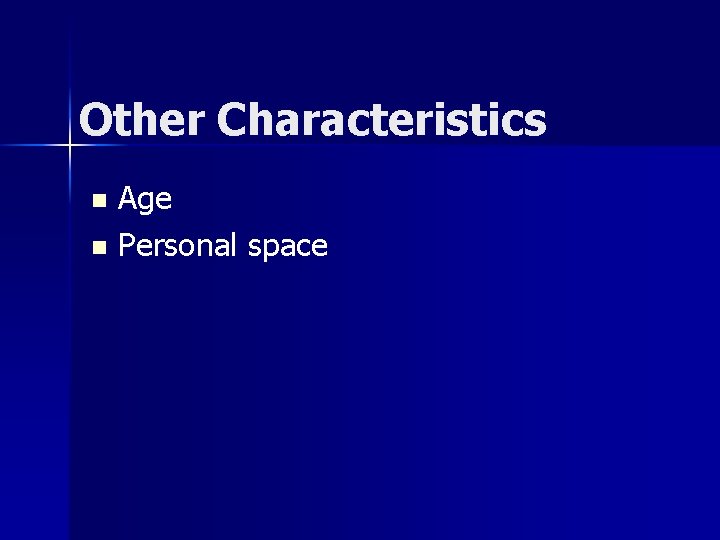 Other Characteristics

- Age
- Personal space